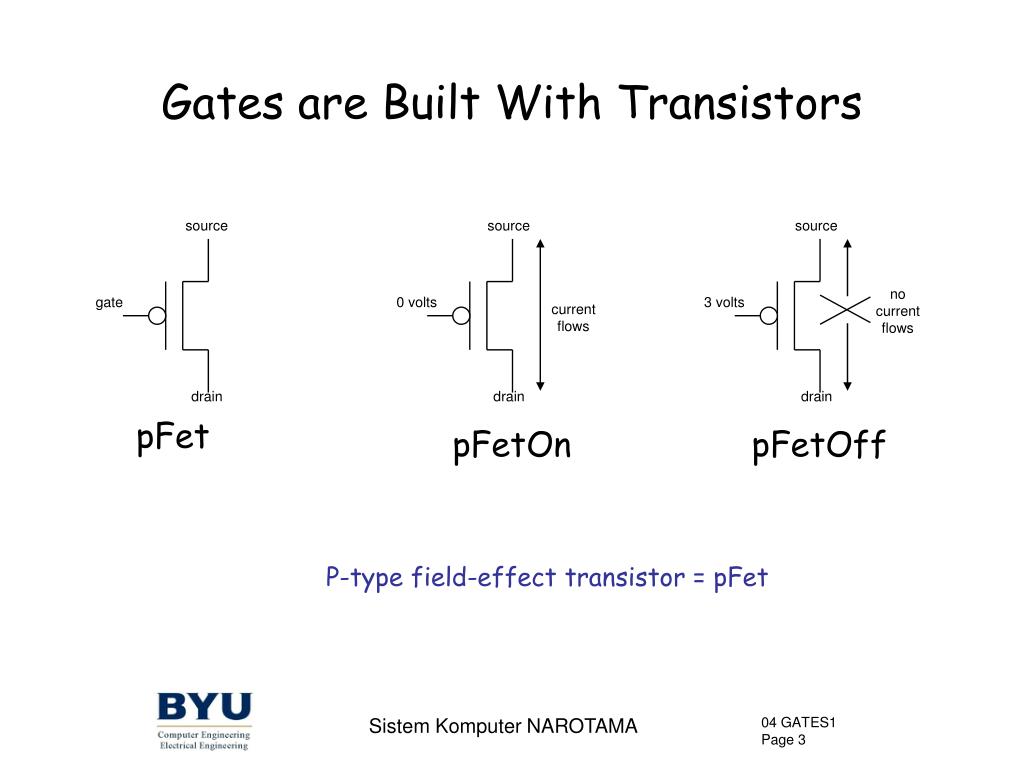 Gates are Built With Transistors

source
gate
drain
pFet

source
0 volts
current flows
drain
pFetOn

source
3 volts
no current flows
drain
pFetOff

P-type field-effect transistor = pFet

BYU
Computer Engineering
Electrical Engineering

Sistem Komputer NAROTAMA

04 GATES1
Page 3